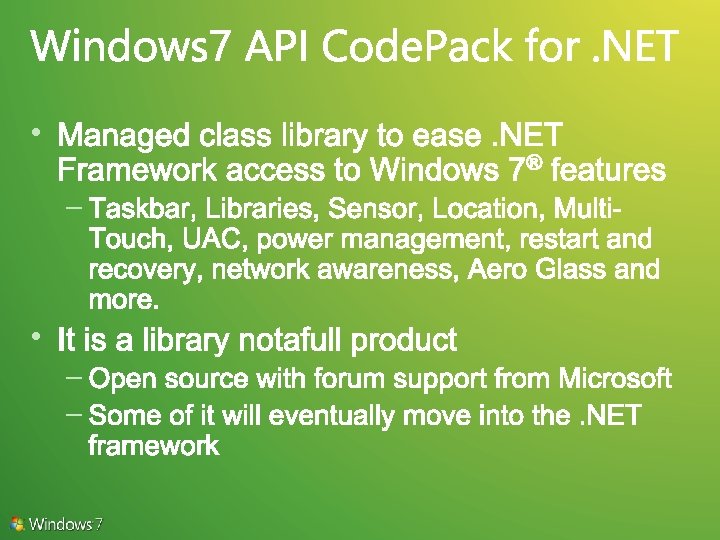 Windows7 API CodePack for .NET

• Managed class library to ease .NET Framework access to Windows 7® features
  – Taskbar, Libraries, Sensor, Location, Multi-Touch, UAC, power management, restart and recovery, network awareness, Aero Glass and more.
• It is a library notafull product
  – Open source with forum support from Microsoft
  – Some of it will eventually move into the .NET framework

Windows 7